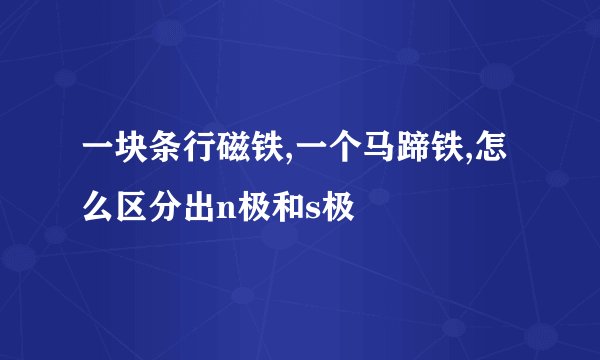 一块条行磁铁,一个马蹄铁,怎么区分出n极和s极